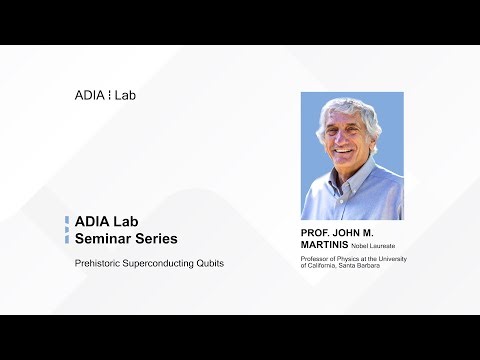 ADIA ⁞ Lab

ADIA Lab
Seminar Series

Prehistoric Superconducting Qubits

PROF. JOHN M. MARTINIS Nobel Laureate

Professor of Physics at the University of California, Santa Barbara